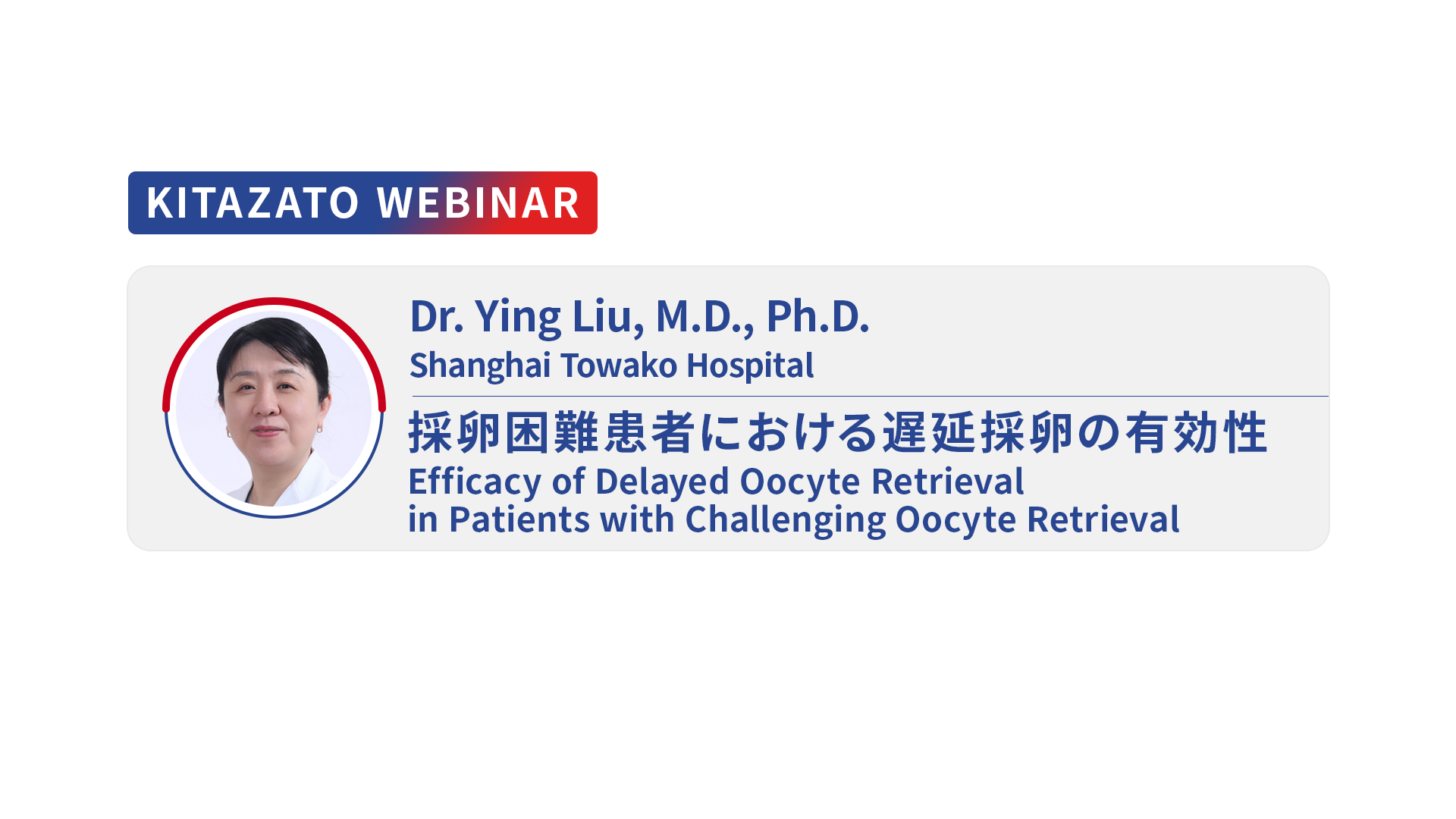 KITAZATO WEBINAR

Dr. Ying Liu, M.D., Ph.D.
Shanghai Towako Hospital

採卵困難患者における遅延採卵の有効性
Efficacy of Delayed Oocyte Retrieval in Patients with Challenging Oocyte Retrieval